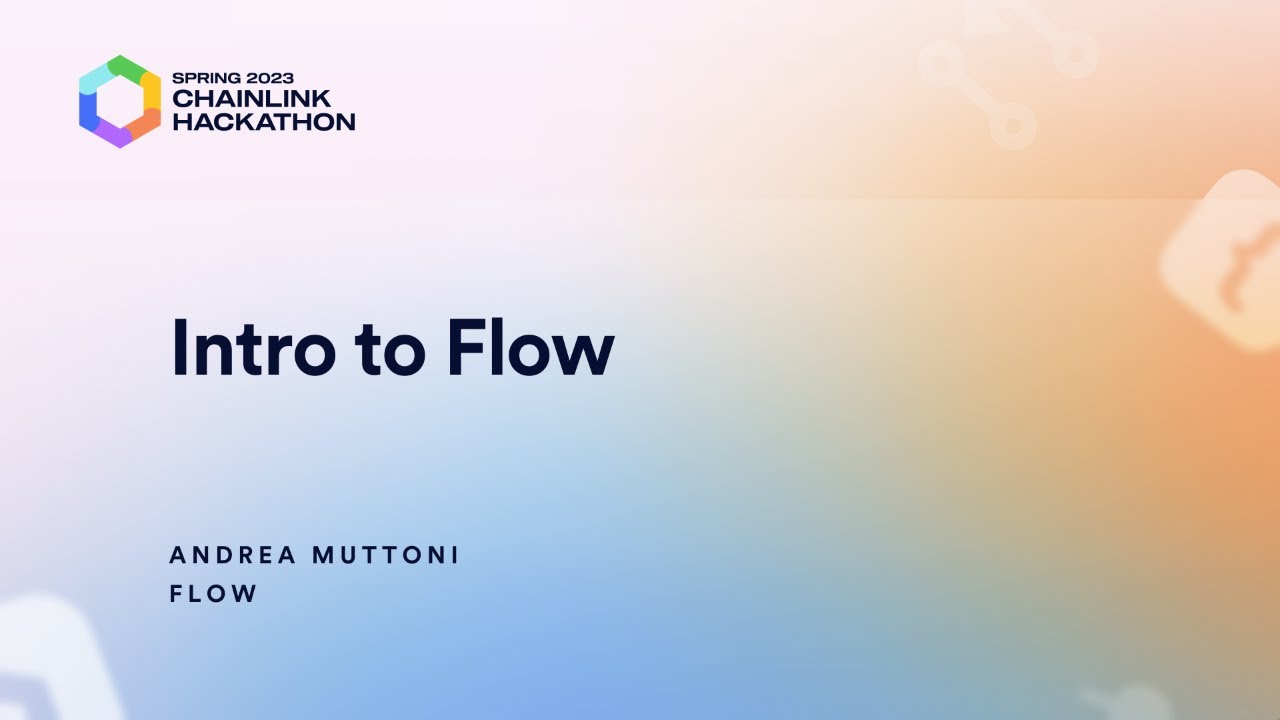 SPRING 2023
CHAINLINK
HACKATHON

Intro to Flow

ANDREA MUTTONI
FLOW